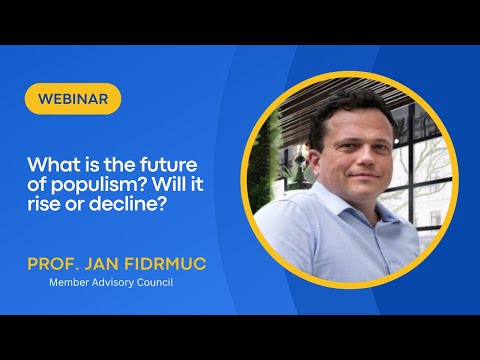 WEBINAR

What is the future of populism? Will it rise or decline?

PROF. JAN FIDRMUC
Member Advisory Council